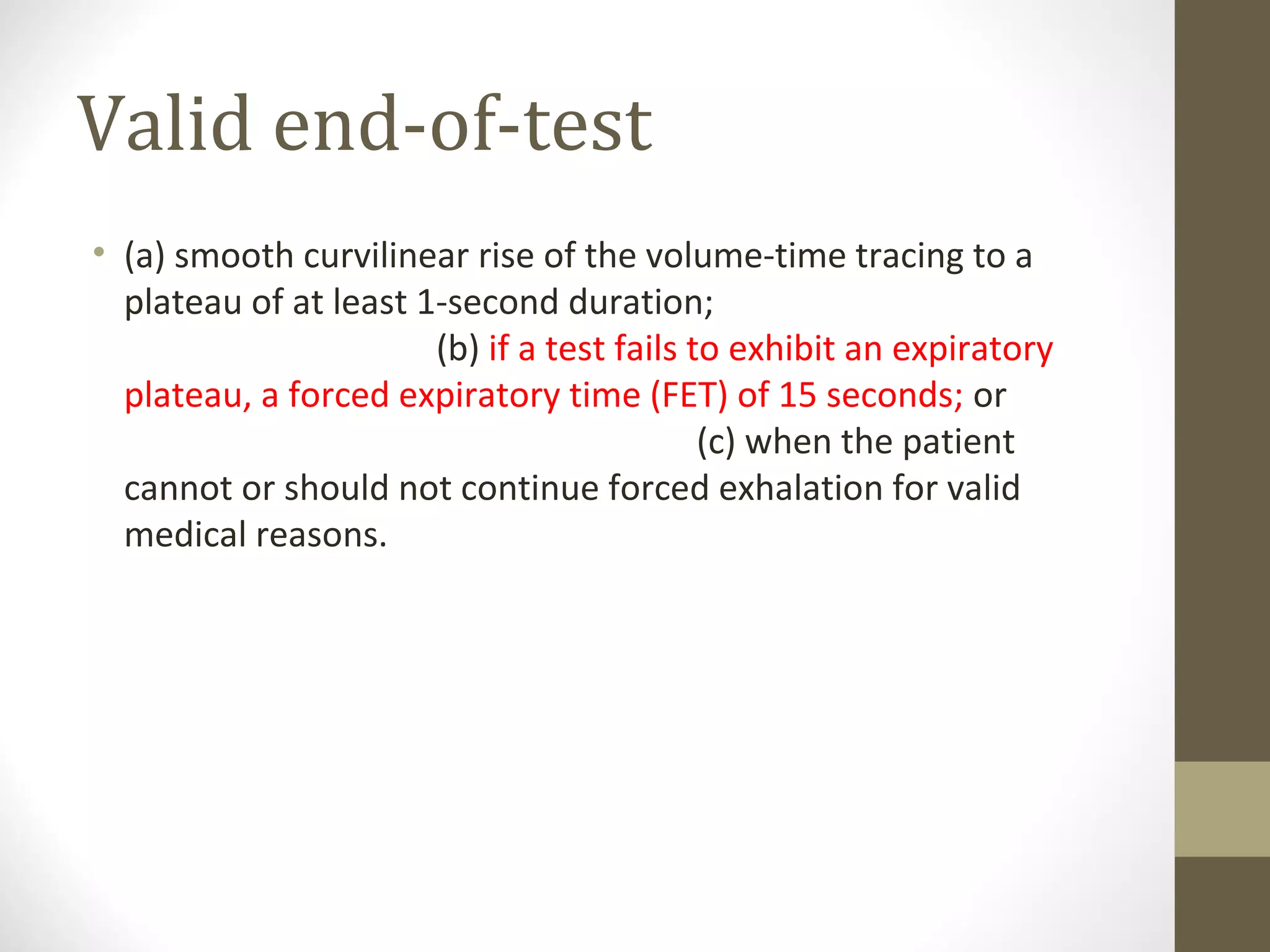 Valid end-of-test

• (a) smooth curvilinear rise of the volume-time tracing to a plateau of at least 1-second duration; (b) if a test fails to exhibit an expiratory plateau, a forced expiratory time (FET) of 15 seconds; or (c) when the patient cannot or should not continue forced exhalation for valid medical reasons.